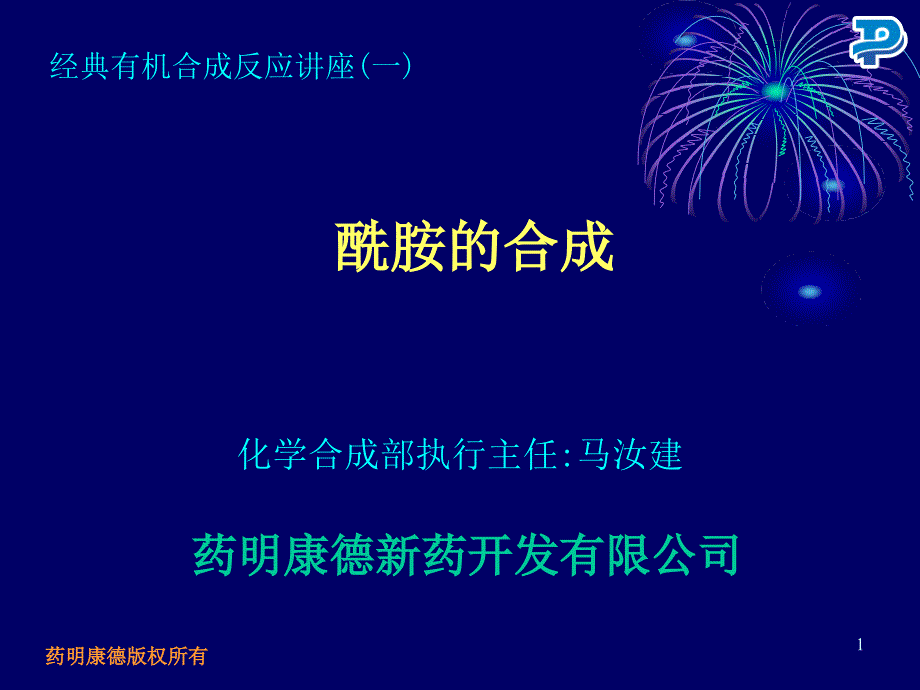 经典有机合成反应讲座(一)

酰胺的合成

化学合成部执行主任:马汝建

药明康德新药开发有限公司

药明康德版权所有

1